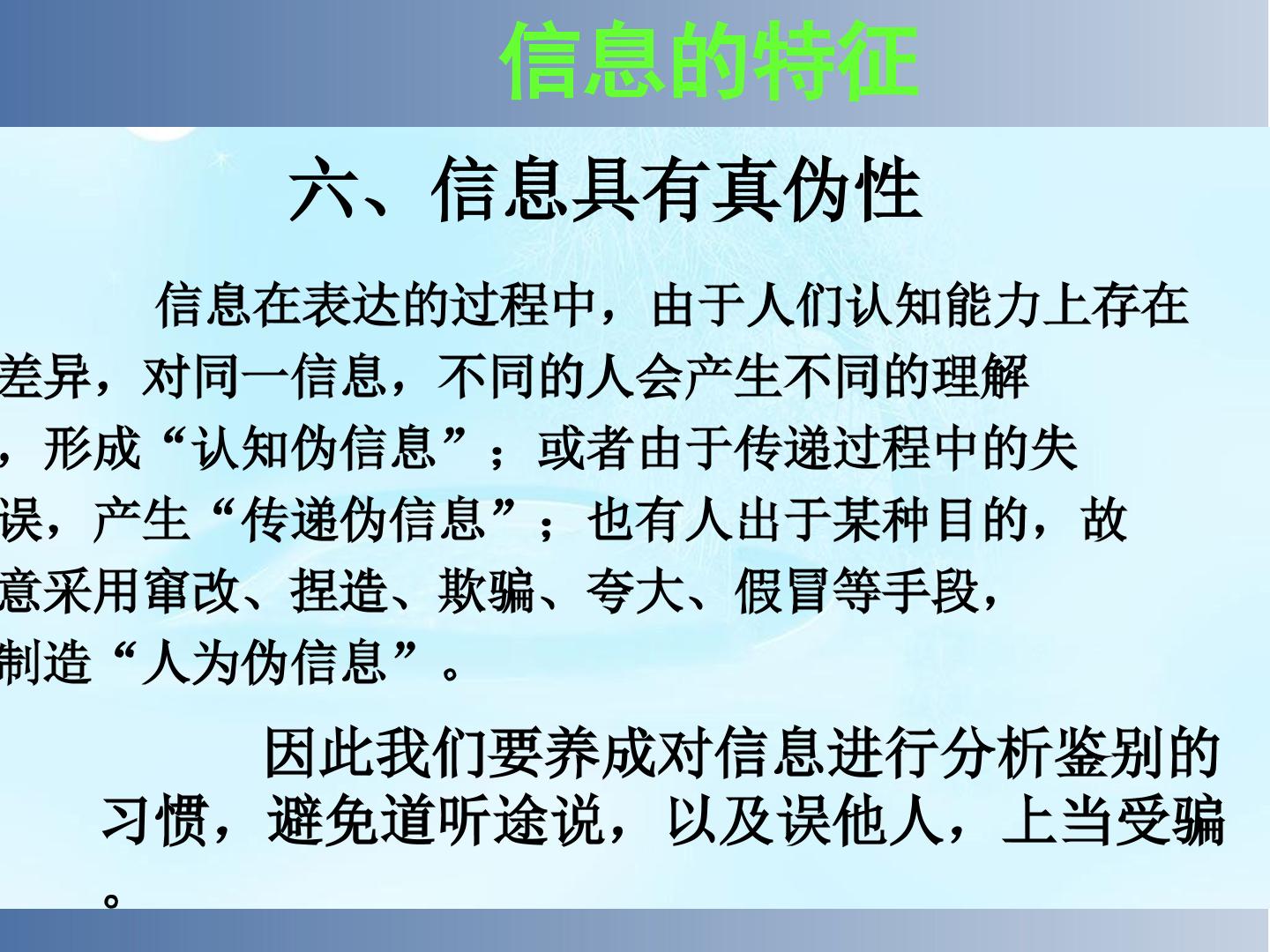 信息的特征

六、信息具有真伪性

信息在表达的过程中，由于人们认知能力上存在差异，对同一信息，不同的人会产生不同的理解，形成“认知伪信息”；或者由于传递过程中的失误，产生“传递伪信息”；也有人出于某种目的，故意采用窜改、捏造、欺骗、夸大、假冒等手段，制造“人为伪信息”。

因此我们要养成对信息进行分析鉴别的习惯，避免道听途说，以及误他人，上当受骗。